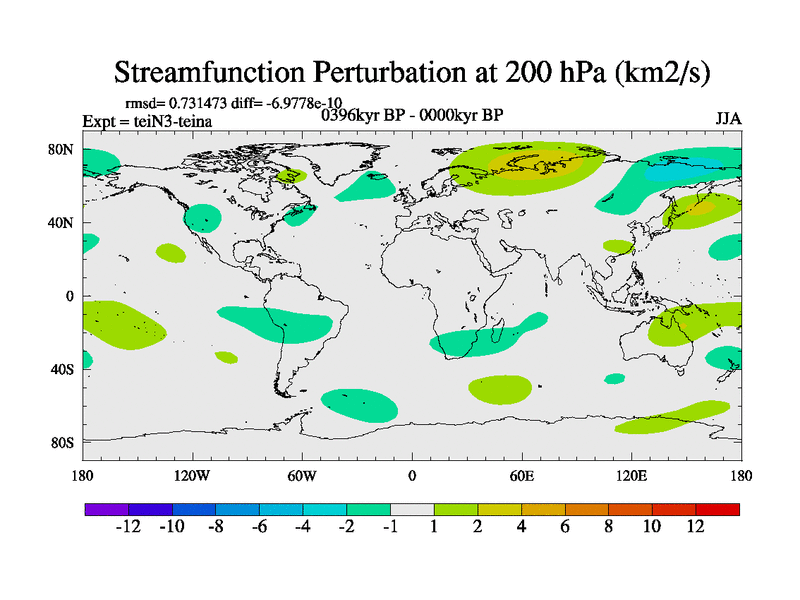 Streamfunction Perturbation at 200 hPa (km2/s)

rmsd= 0.731473 diff= -6.9778e-10
Expt = teiN3-teina
0396kyr BP - 0000kyr BP
JJA

80N
40N
0
40S
80S

180
120W
60W
0
60E
120E
180

-12 -10 -8 -6 -4 -2 -1 1 2 4 6 8 10 12